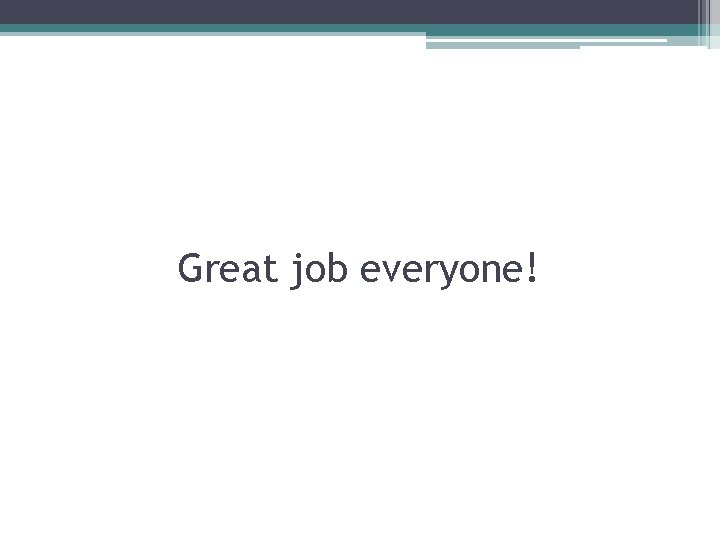 Great job everyone!